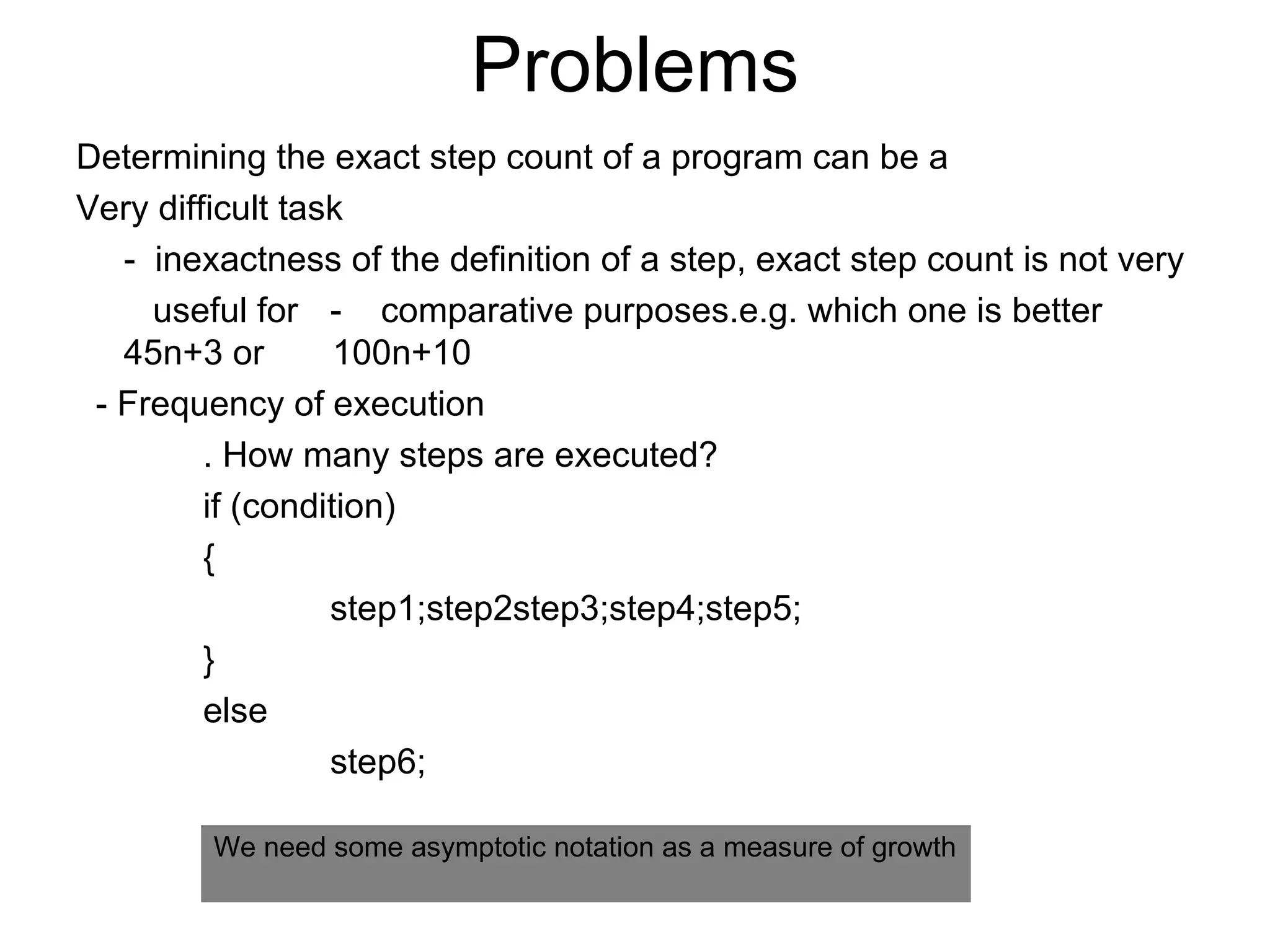 Problems

Determining the exact step count of a program can be a Very difficult task

- inexactness of the definition of a step, exact step count is not very useful for - comparative purposes.e.g. which one is better 45n+3 or 100n+10

- Frequency of execution

. How many steps are executed?

if (condition)

{

step1;step2step3;step4;step5;

}

else

step6;

We need some asymptotic notation as a measure of growth